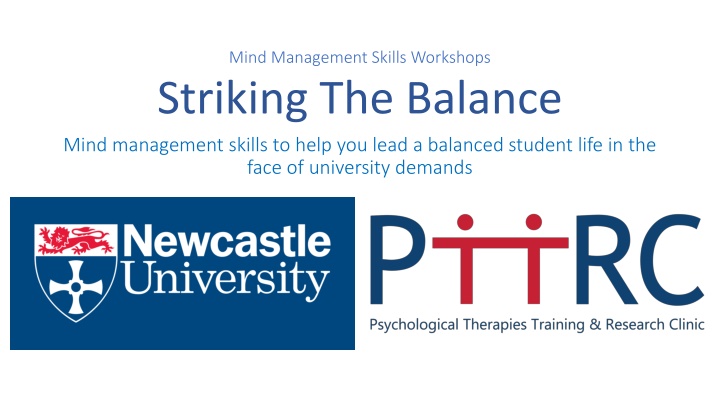 Mind Management Skills Workshops

Striking The Balance

Mind management skills to help you lead a balanced student life in the face of university demands

Newcastle University

PTTRC

Psychological Therapies Training & Research Clinic